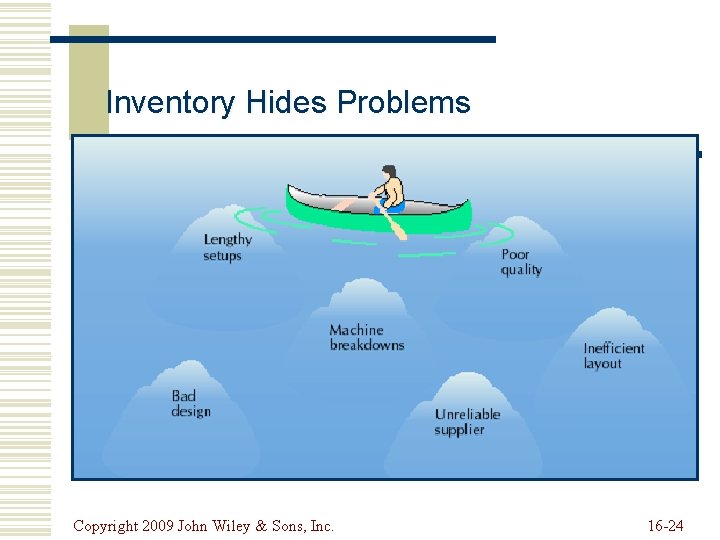 Inventory Hides Problems

Lengthy setups

Poor quality

Machine breakdowns

Inefficient layout

Bad design

Unreliable supplier

Copyright 2009 John Wiley & Sons, Inc.

16-24